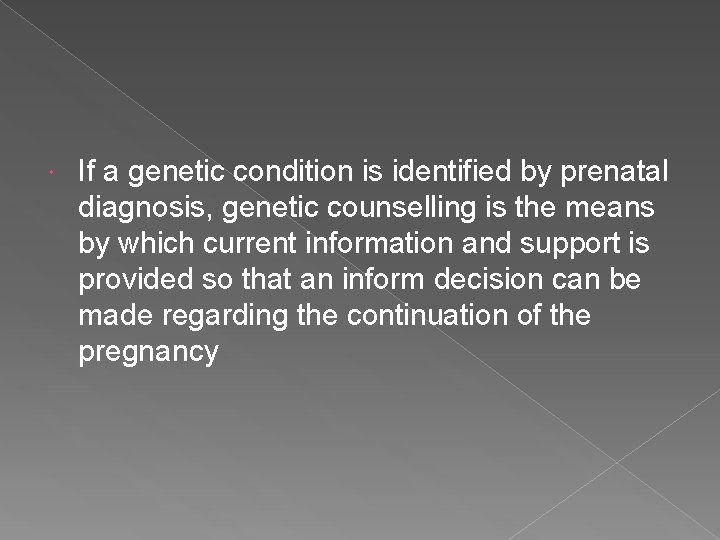 If a genetic condition is identified by prenatal diagnosis, genetic counselling is the means by which current information and support is provided so that an inform decision can be made regarding the continuation of the pregnancy